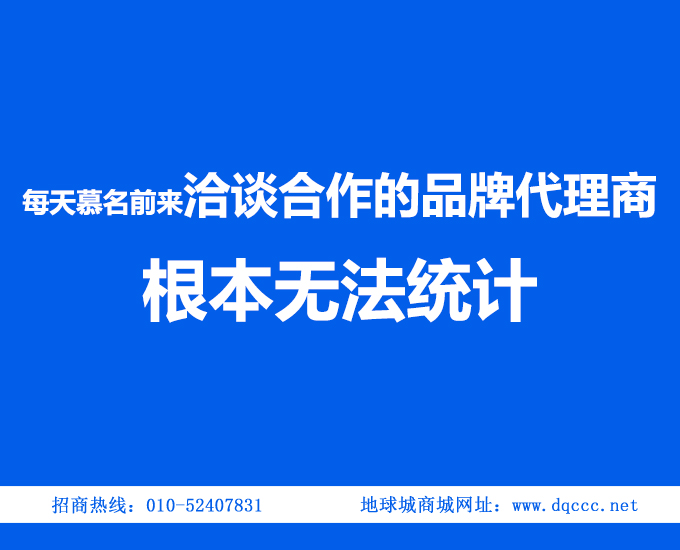 每天慕名前来洽谈合作的品牌代理商

根本无法统计

招商热线：010-52407831 地球城商城网址：www.dqccc.net